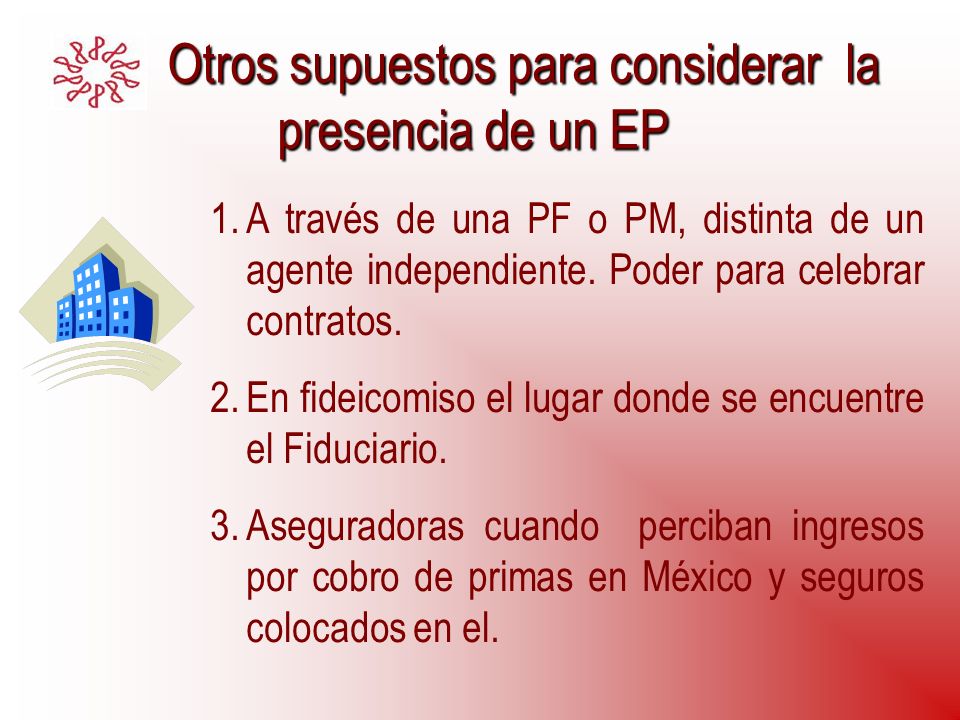 Otros supuestos para considerar la presencia de un EP

1. A través de una PF o PM, distinta de un agente independiente. Poder para celebrar contratos.

2. En fideicomiso el lugar donde se encuentre el Fiduciario.

3. Aseguradoras cuando perciban ingresos por cobro de primas en México y seguros colocados en el.